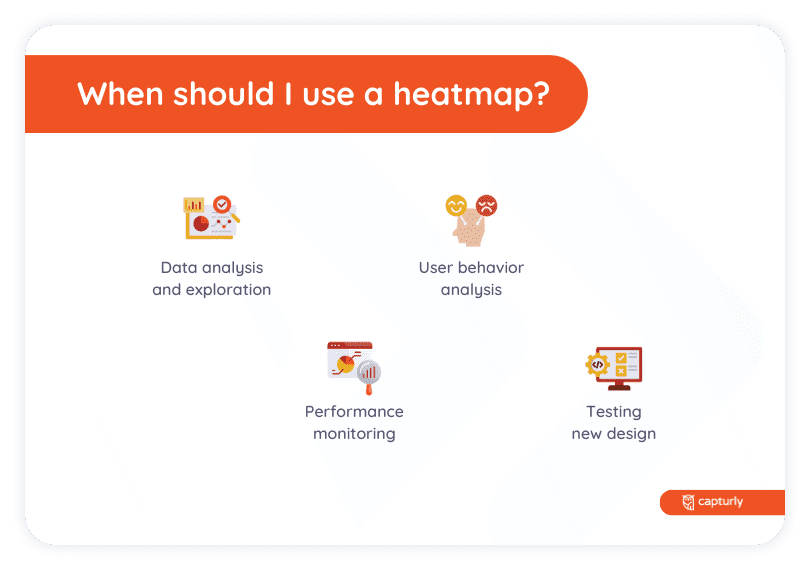 When should I use a heatmap?

Data analysis and exploration

User behavior analysis

Performance monitoring

Testing new design

capturly